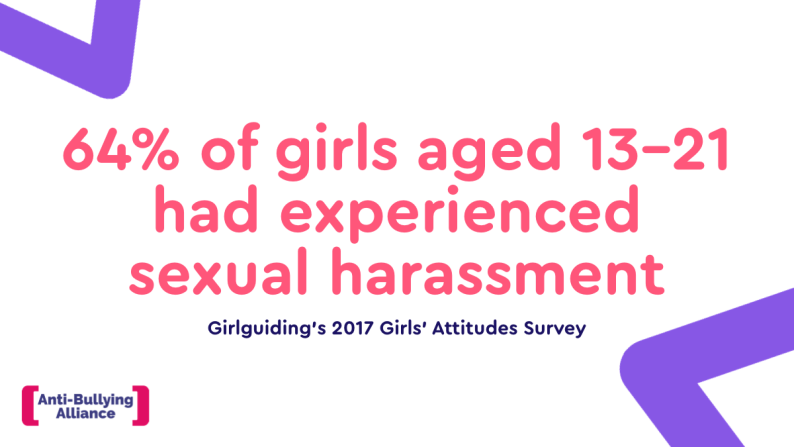 64% of girls aged 13-21 had experienced sexual harassment

Girlguiding's 2017 Girls' Attitudes Survey

Anti-Bullying Alliance